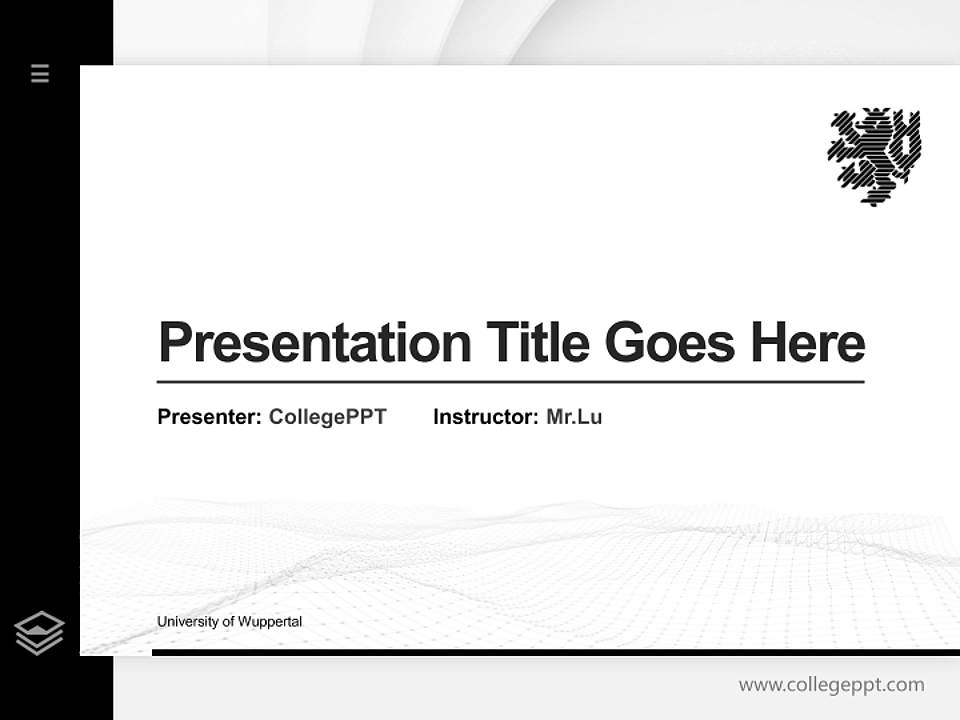 Presentation Title Goes Here

Presenter: CollegePPT Instructor: Mr.Lu

University of Wuppertal

www.collegeppt.com